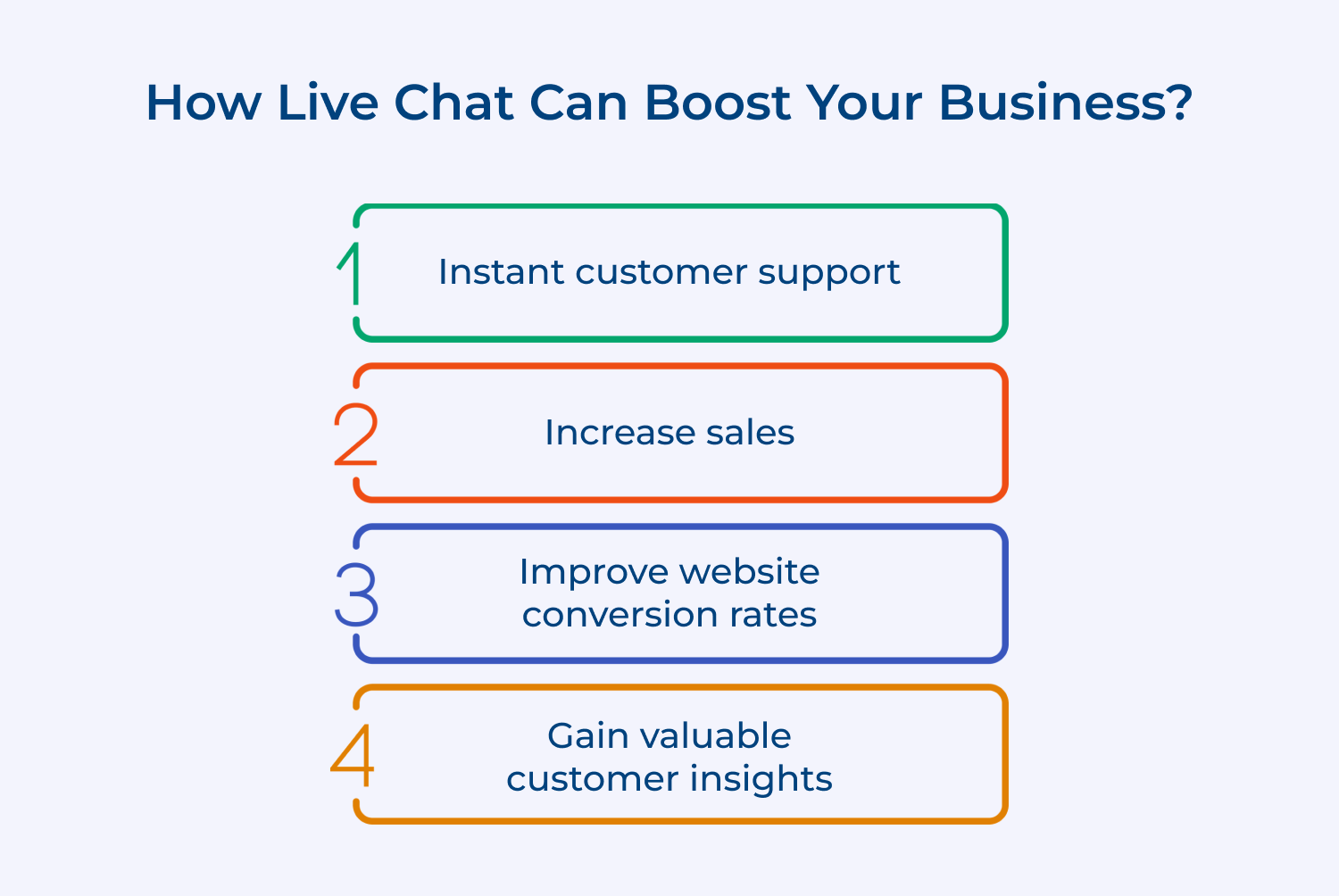 How Live Chat Can Boost Your Business?

1 Instant customer support

2 Increase sales

3 Improve website conversion rates

4 Gain valuable customer insights